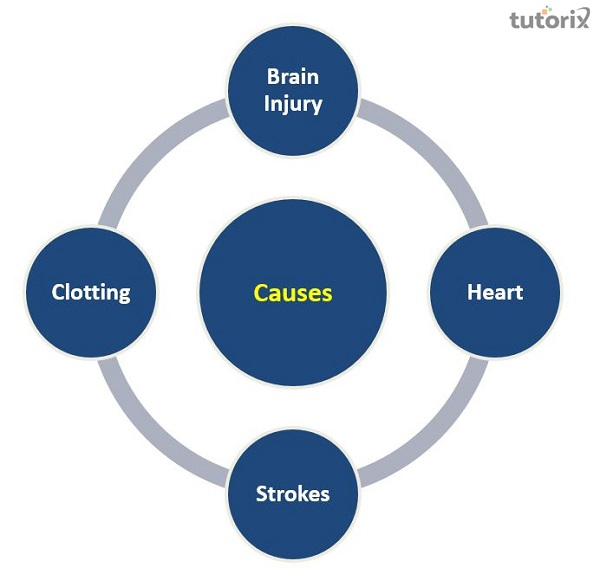 tutorix

Brain Injury

Clotting

Causes

Heart

Strokes